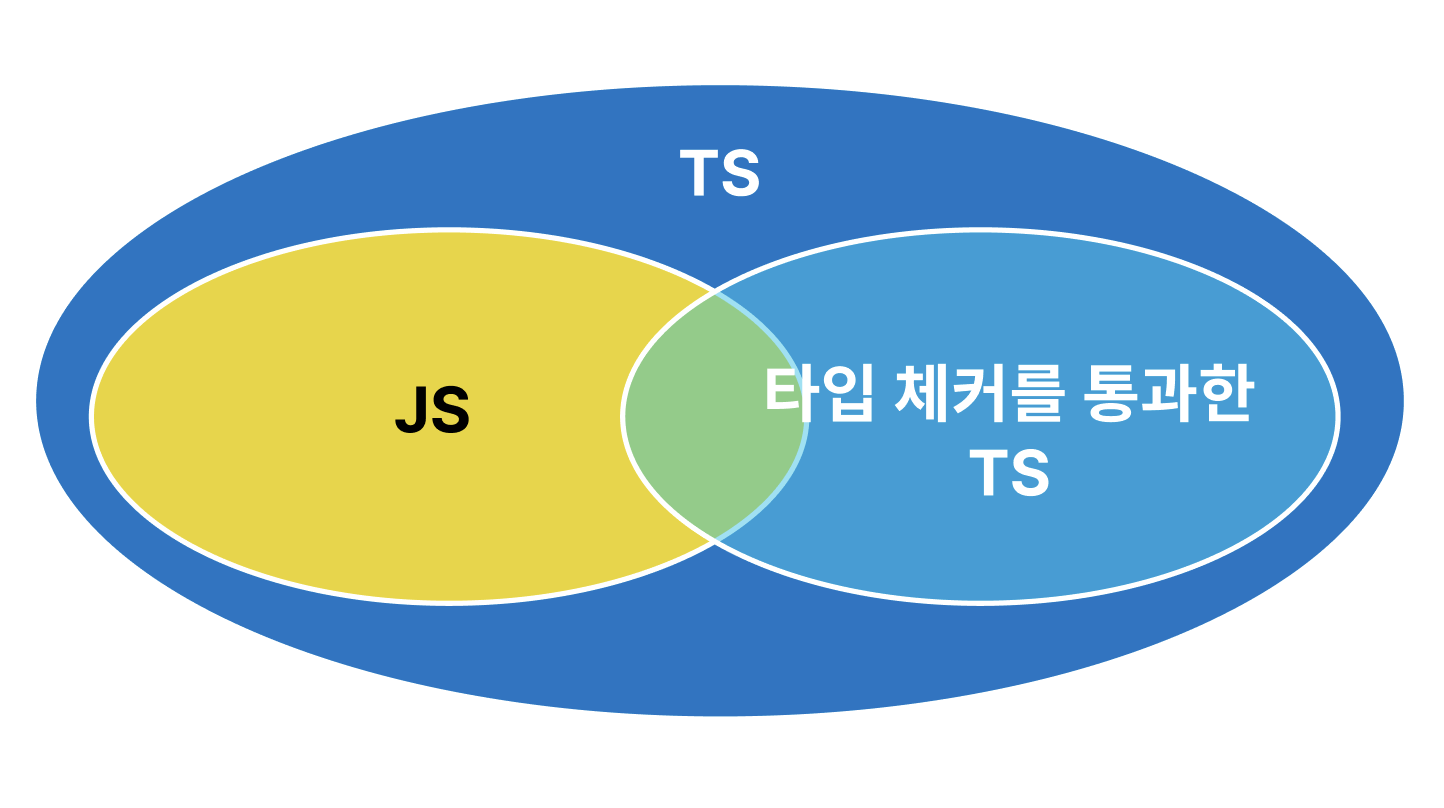 TS

JS

타입 체커를 통과한 TS